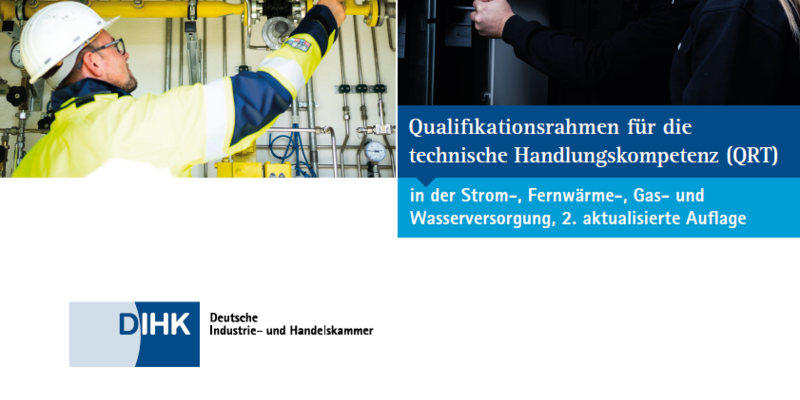 Qualifikationsrahmen für die technische Handlungskompetenz (QRT)

in der Strom-, Fernwärme-, Gas- und Wasserversorgung, 2. aktualisierte Auflage

DIHK Deutsche Industrie- und Handelskammer